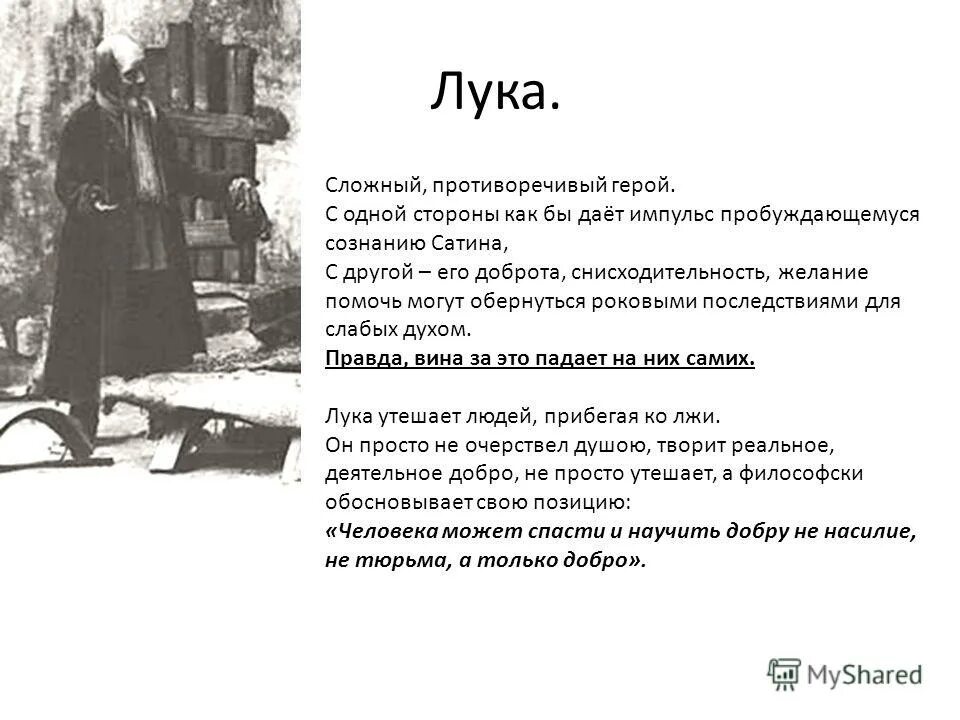 Лука.

Сложный, противоречивый герой.
С одной стороны как бы даёт импульс пробуждающемуся сознанию Сатина,
С другой – его доброта, снисходительность, желание помочь могут обернуться роковыми последствиями для слабых духом.
Правда, вина за это падает на них самих.

Лука утешает людей, прибегая ко лжи.
Он просто не очерствел душою, творит реальное, деятельное добро, не просто утешает, а философски обосновывает свою позицию:
«Человека может спасти и научить добру не насилие, не тюрьма, а только добро».

MyShared